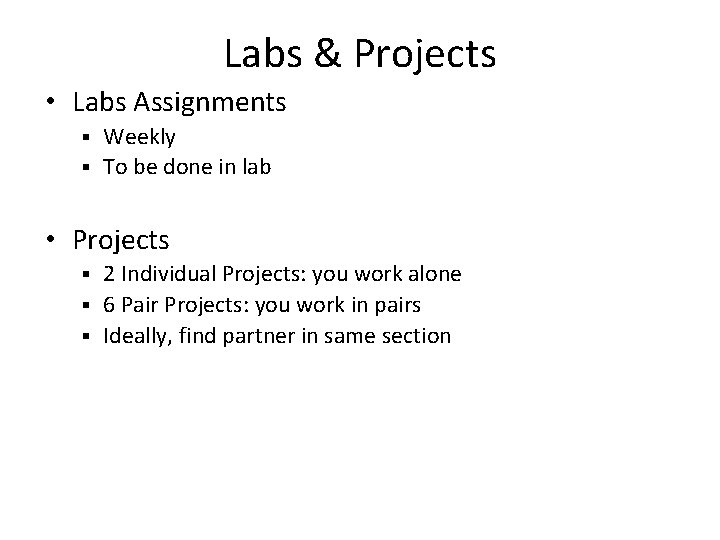 Labs & Projects

• Labs Assignments
 ▪ Weekly
 ▪ To be done in lab

• Projects
 ▪ 2 Individual Projects: you work alone
 ▪ 6 Pair Projects: you work in pairs
 ▪ Ideally, find partner in same section